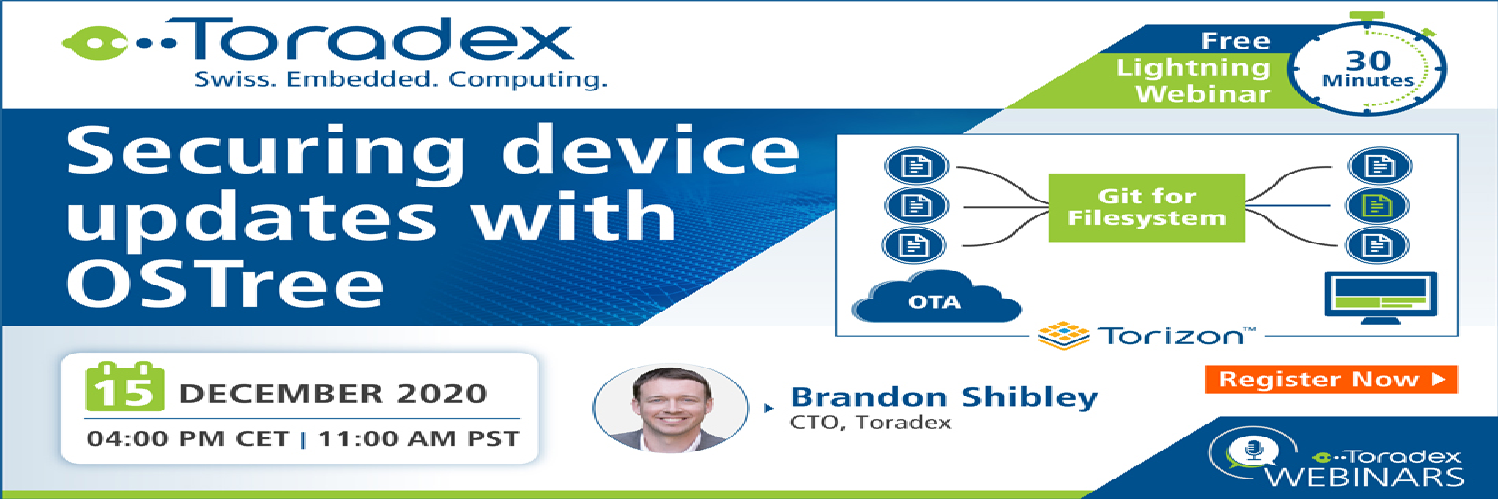 Toradex
Swiss. Embedded. Computing.

Free Lightning Webinar

30 Minutes

Securing device updates with OSTree

Git for Filesystem

OTA

Torizon™

15 DECEMBER 2020
04:00 PM CET | 11:00 AM PST

Brandon Shibley
CTO, Toradex

Register Now ▶

Toradex WEBINARS